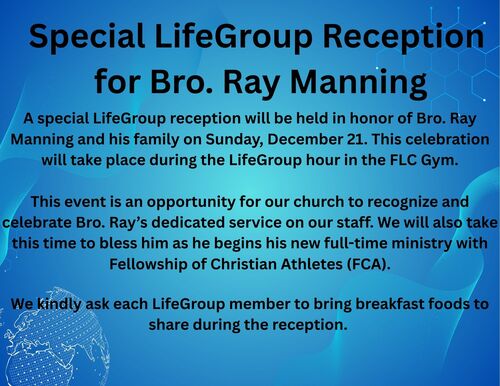 Special LifeGroup Reception for Bro. Ray Manning

A special LifeGroup reception will be held in honor of Bro. Ray Manning and his family on Sunday, December 21. This celebration will take place during the LifeGroup hour in the FLC Gym.

This event is an opportunity for our church to recognize and celebrate Bro. Ray's dedicated service on our staff. We will also take this time to bless him as he begins his new full-time ministry with Fellowship of Christian Athletes (FCA).

We kindly ask each LifeGroup member to bring breakfast foods to share during the reception.